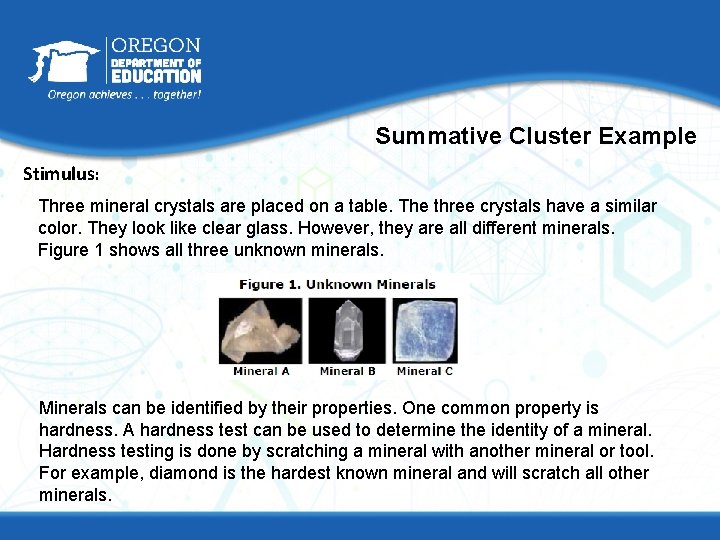 OREGON
DEPARTMENT OF
EDUCATION
Oregon achieves . . . together!

Summative Cluster Example

Stimulus:

Three mineral crystals are placed on a table. The three crystals have a similar color. They look like clear glass. However, they are all different minerals. Figure 1 shows all three unknown minerals.

Figure 1. Unknown Minerals

Mineral A
Mineral B
Mineral C

Minerals can be identified by their properties. One common property is hardness. A hardness test can be used to determine the identity of a mineral. Hardness testing is done by scratching a mineral with another mineral or tool. For example, diamond is the hardest known mineral and will scratch all other minerals.